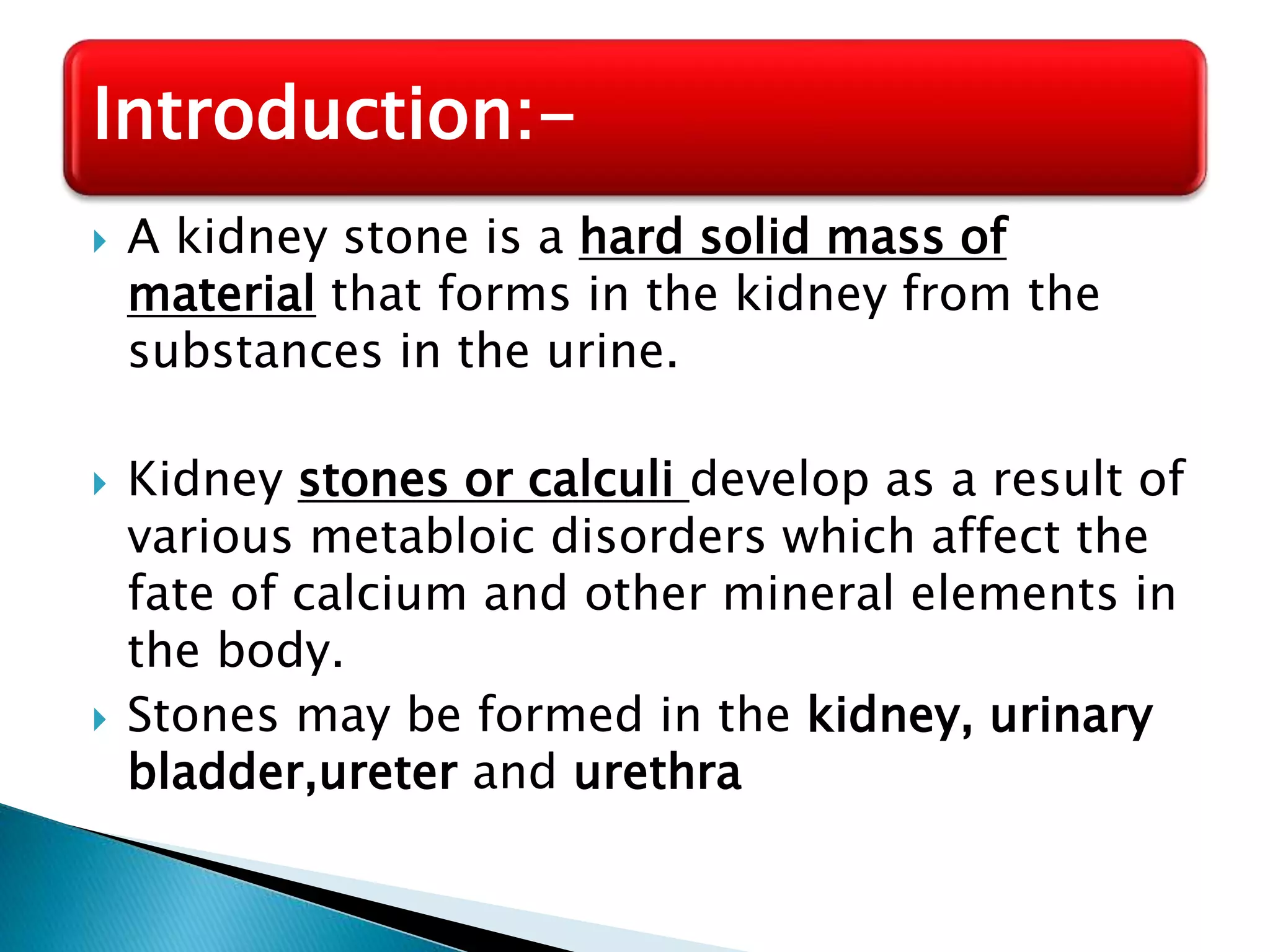 Introduction:-

A kidney stone is a hard solid mass of material that forms in the kidney from the substances in the urine.

Kidney stones or calculi develop as a result of various metabloic disorders which affect the fate of calcium and other mineral elements in the body.

Stones may be formed in the kidney, urinary bladder,ureter and urethra